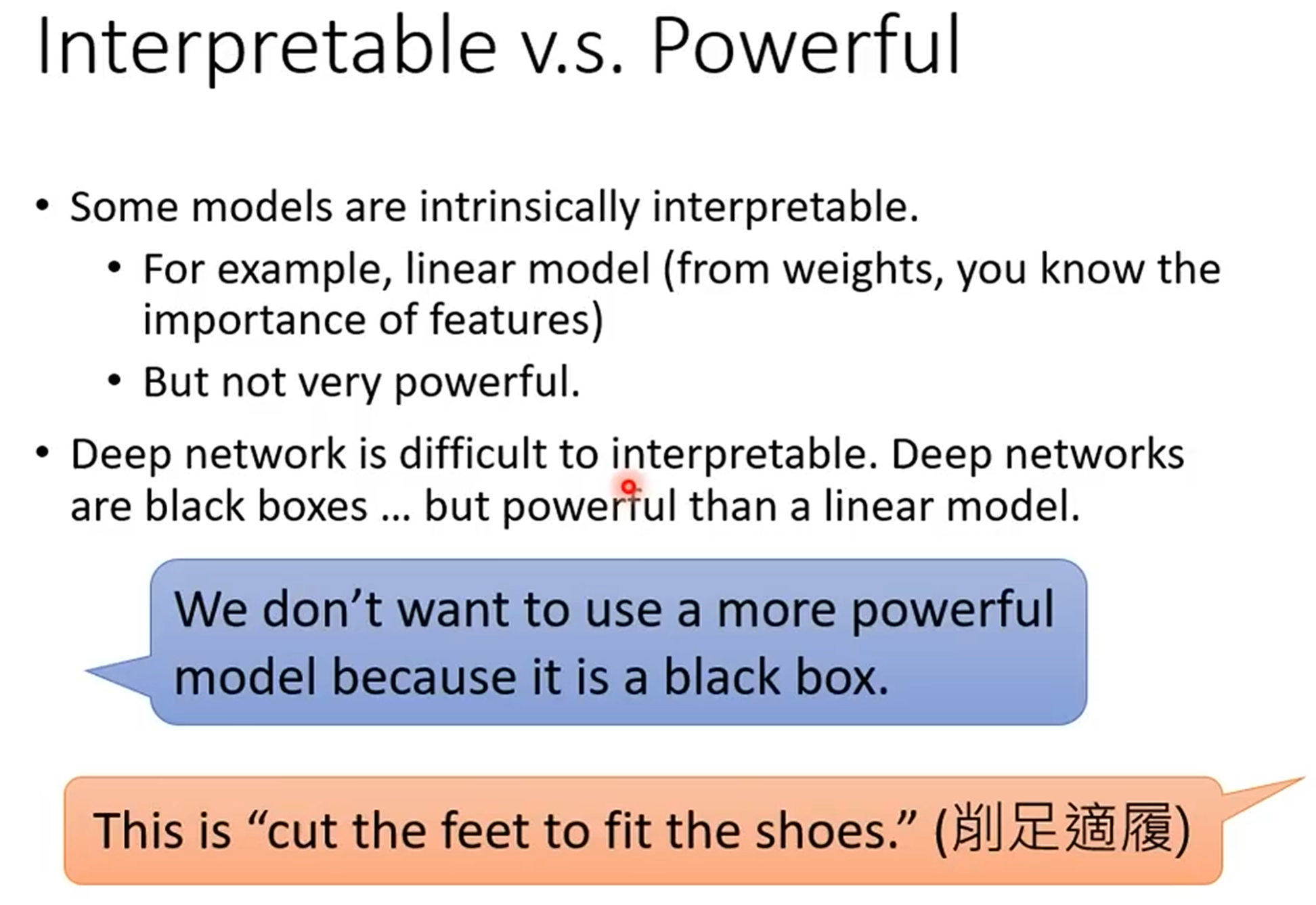 Interpretable v.s. Powerful

• Some models are intrinsically interpretable.
  • For example, linear model (from weights, you know the importance of features)
  • But not very powerful.

• Deep network is difficult to interpretable. Deep networks are black boxes … but powerful than a linear model.

We don't want to use a more powerful model because it is a black box.

This is "cut the feet to fit the shoes." (削足適履)